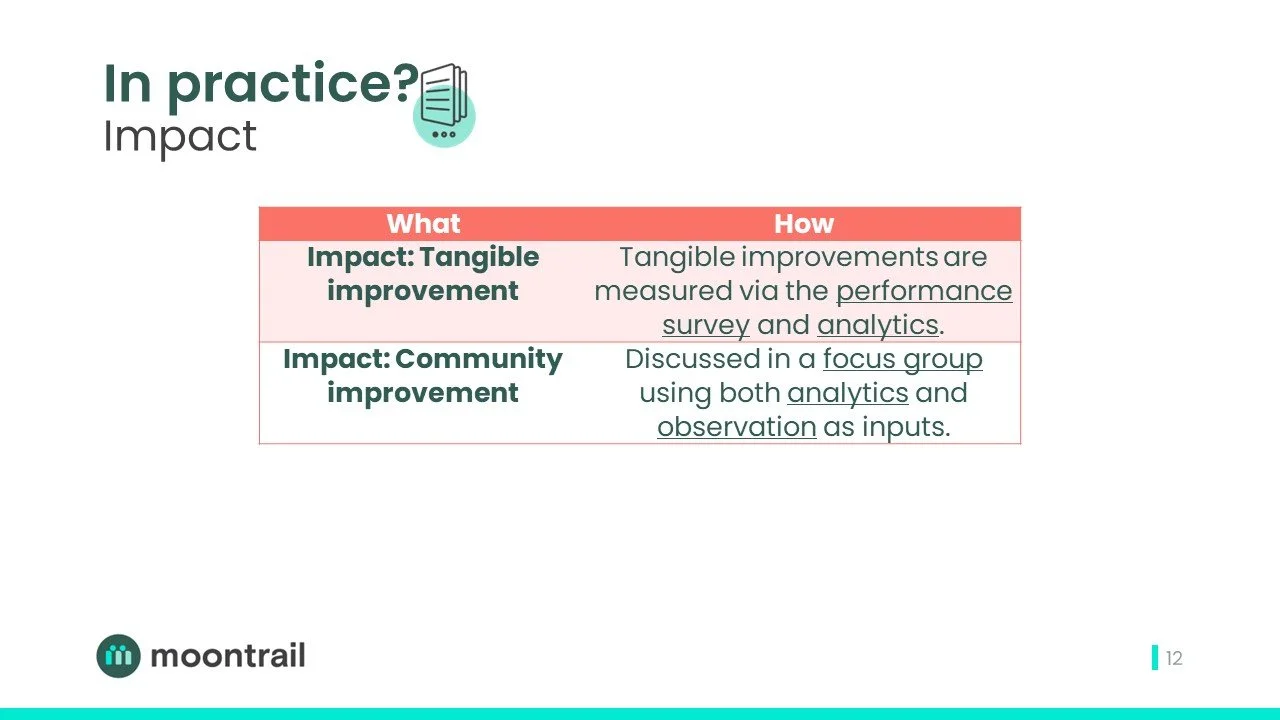 In practice?
Impact

| What | How |
|---|---|
| Impact: Tangible improvement | Tangible improvements are measured via the performance survey and analytics. |
| Impact: Community improvement | Discussed in a focus group using both analytics and observation as inputs. |

moontrail

12